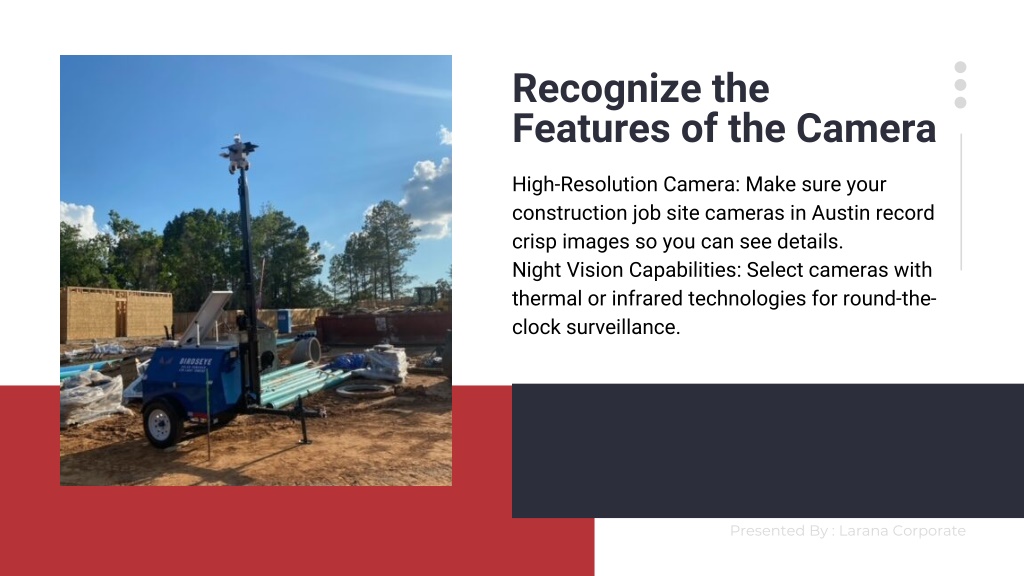 Recognize the Features of the Camera

High-Resolution Camera: Make sure your construction job site cameras in Austin record crisp images so you can see details.
Night Vision Capabilities: Select cameras with thermal or infrared technologies for round-the-clock surveillance.

BIRDSEYE

Presented By : Larana Corporate